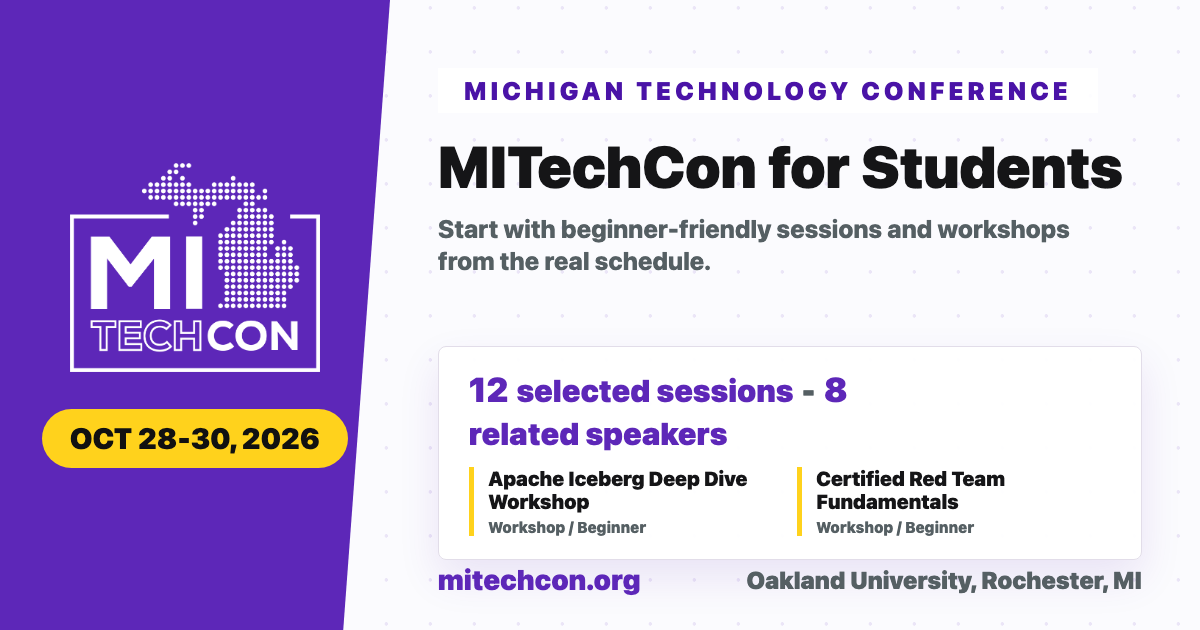 MI TECHCON

OCT 28-30, 2026

MICHIGAN TECHNOLOGY CONFERENCE

MITechCon for Students

Start with beginner-friendly sessions and workshops from the real schedule.

12 selected sessions - 8 related speakers

Apache Iceberg Deep Dive Workshop
Workshop / Beginner

Certified Red Team Fundamentals
Workshop / Beginner

mitechcon.org

Oakland University, Rochester, MI